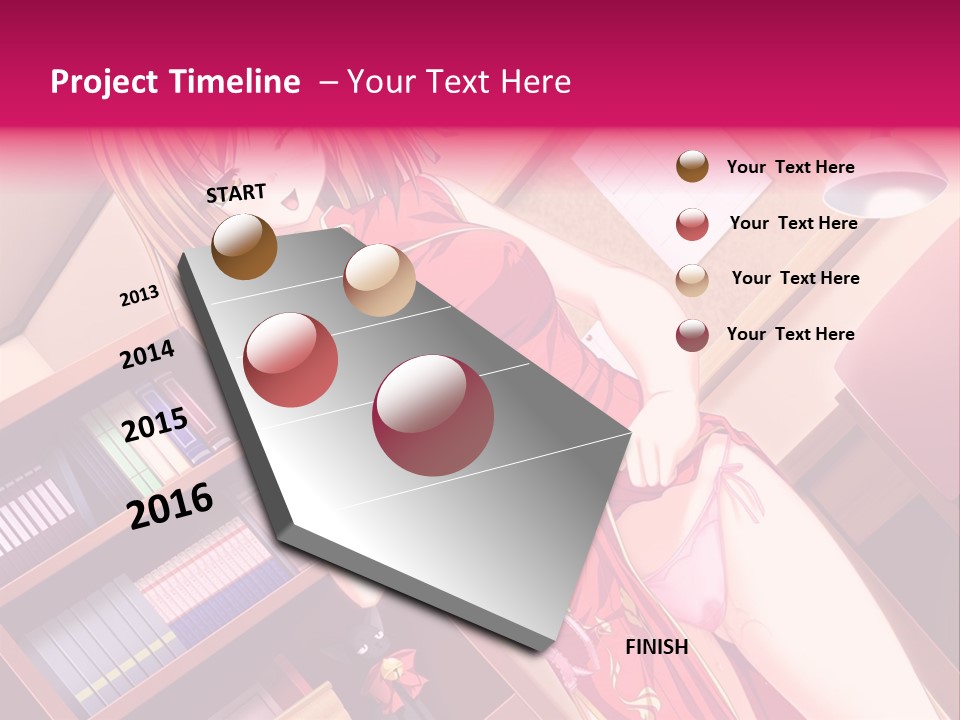 Project Timeline – Your Text Here

START

2013

2014

2015

2016

FINISH

Your Text Here

Your Text Here

Your Text Here

Your Text Here